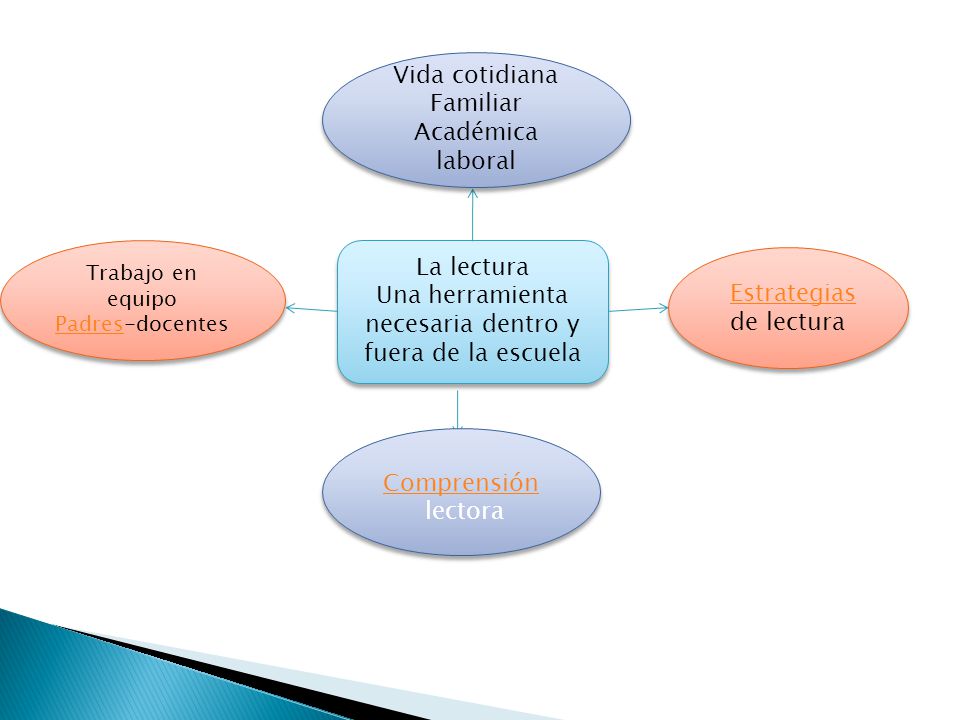 Vida cotidiana
Familiar
Académica
laboral

Trabajo en equipo
Padres-docentes

La lectura
Una herramienta necesaria dentro y fuera de la escuela

Estrategias de lectura

Comprensión lectora